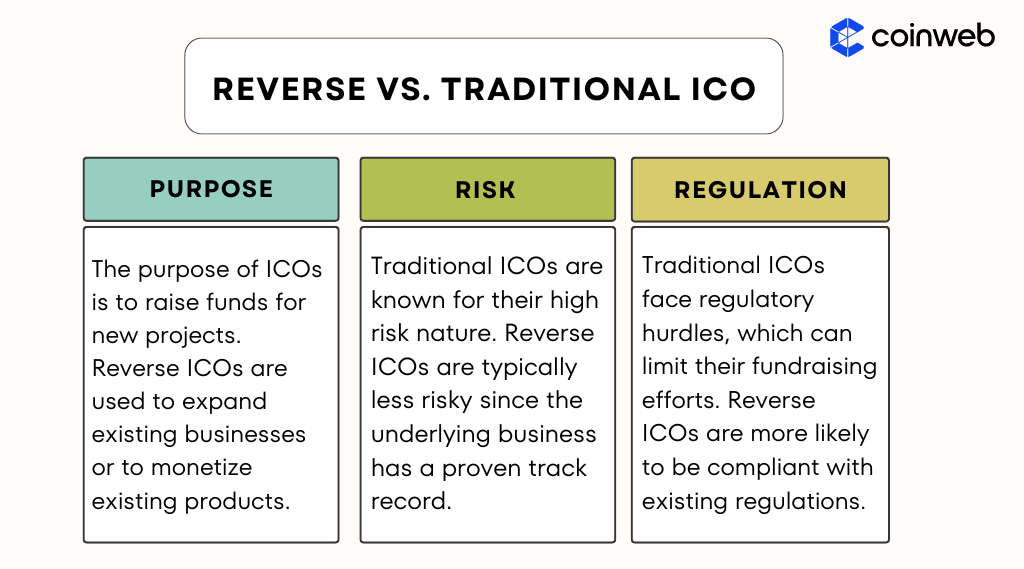 coinweb

REVERSE VS. TRADITIONAL ICO

PURPOSE

The purpose of ICOs is to raise funds for new projects. Reverse ICOs are used to expand existing businesses or to monetize existing products.

RISK

Traditional ICOs are known for their high risk nature. Reverse ICOs are typically less risky since the underlying business has a proven track record.

REGULATION

Traditional ICOs face regulatory hurdles, which can limit their fundraising efforts. Reverse ICOs are more likely to be compliant with existing regulations.